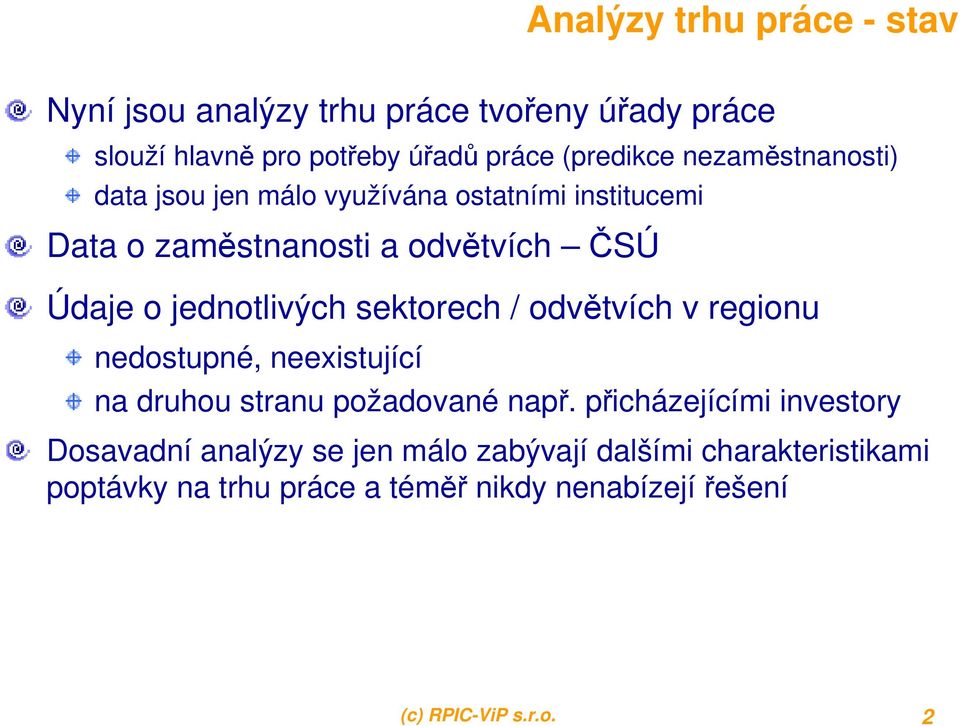 Analýzy trhu práce - stav

Nyní jsou analýzy trhu práce tvořeny úřady práce

slouží hlavně pro potřeby úřadů práce (predikce nezaměstnanosti)

data jsou jen málo využívána ostatními institucemi

Data o zaměstnanosti a odvětvích – ČSÚ

Údaje o jednotlivých sektorech / odvětvích v regionu

nedostupné, neexistující

na druhou stranu požadované např. přicházejícími investory

Dosavadní analýzy se jen málo zabývají dalšími charakteristikami poptávky na trhu práce a téměř nikdy nenabízejí řešení

(c) RPIC-ViP s.r.o.

2